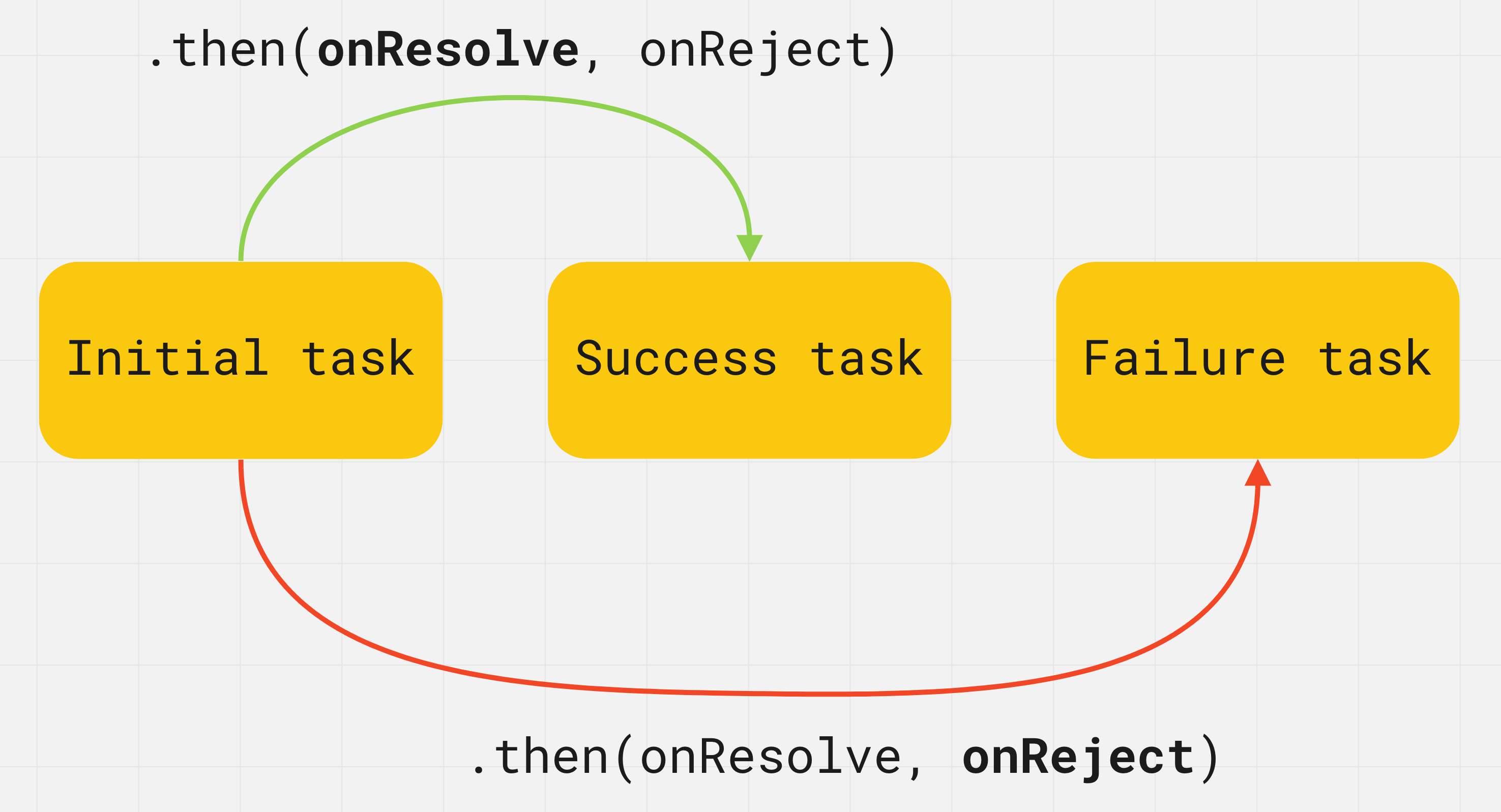 .then(onResolve, onReject)

Initial task

Success task

Failure task

.then(onResolve, onReject)